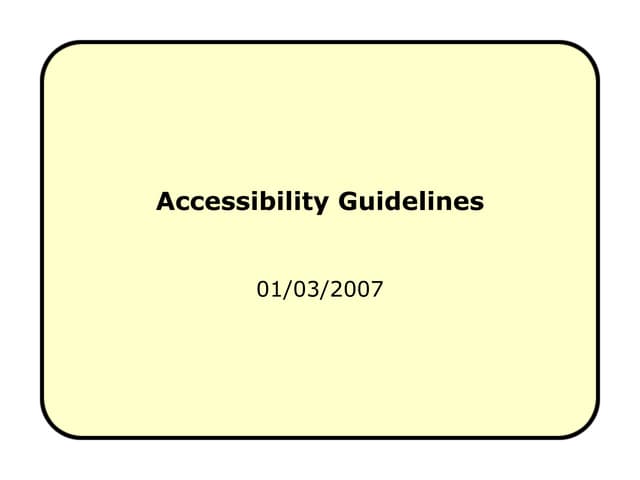 Accessibility Guidelines

01/03/2007